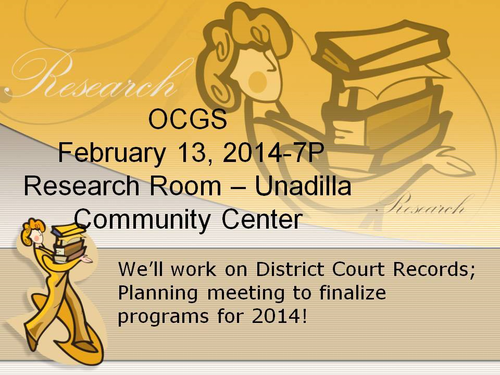 Research

OCGS
February 13, 2014-7P
Research Room – Unadilla Community Center

Research

We'll work on District Court Records; Planning meeting to finalize programs for 2014!